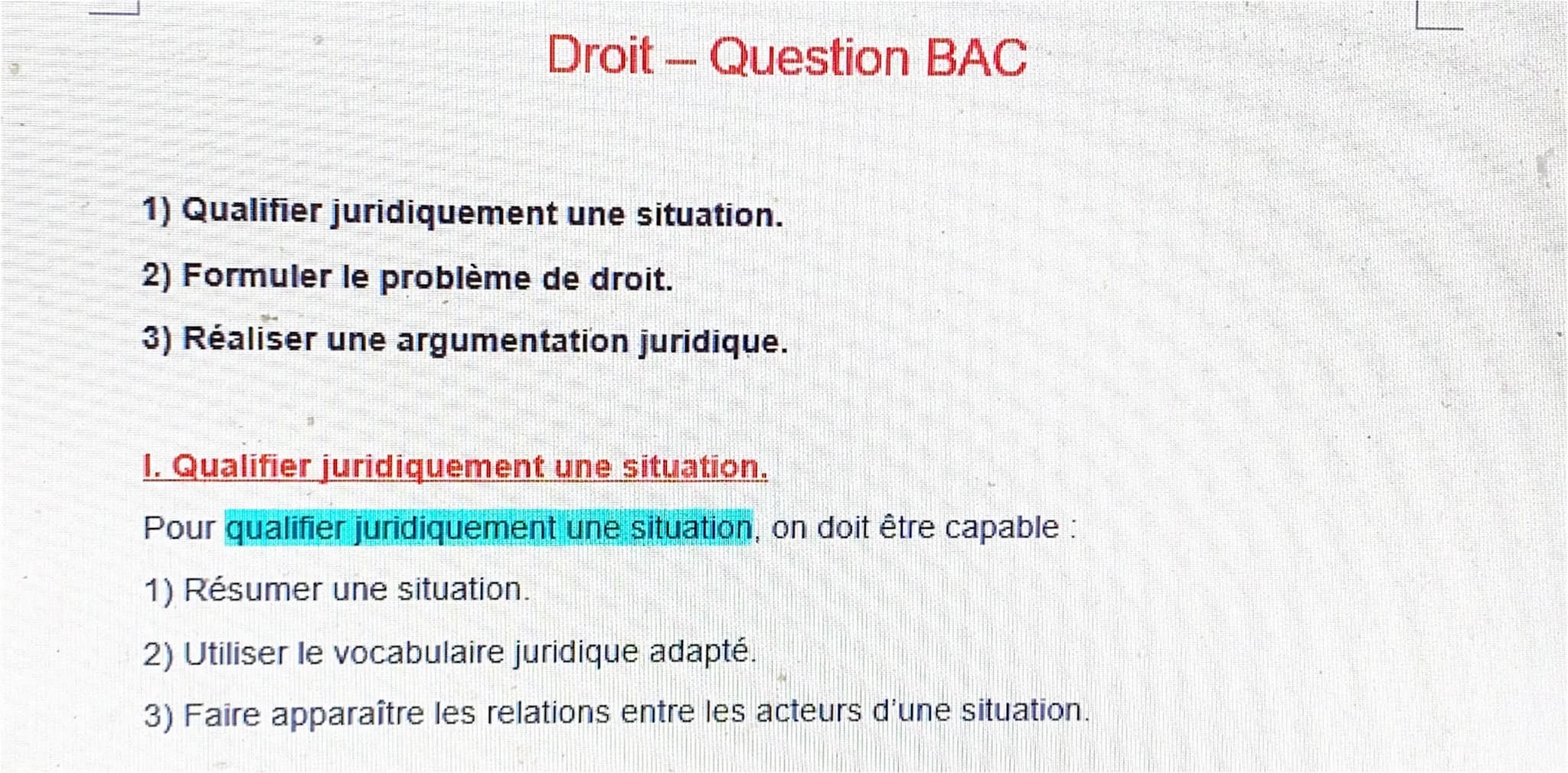 Droit – Question BAC

1) Qualifier juridiquement une situation.

2) Formuler le problème de droit.

3) Réaliser une argumentation juridique.

I. Qualifier juridiquement une situation.

Pour qualifier juridiquement une situation, on doit être capable :

1) Résumer une situation.

2) Utiliser le vocabulaire juridique adapté.

3) Faire apparaître les relations entre les acteurs d'une situation.